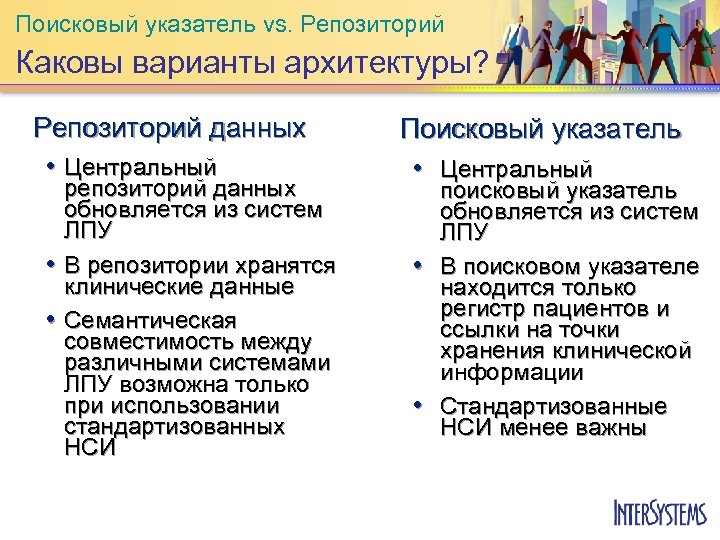 Поисковый указатель vs. Репозиторий

Каковы варианты архитектуры?

Репозиторий данных

• Центральный репозиторий данных обновляется из систем ЛПУ

• В репозитории хранятся клинические данные

• Семантическая совместимость между различными системами ЛПУ возможна только при использовании стандартизованных НСИ

Поисковый указатель

• Центральный поисковый указатель обновляется из систем ЛПУ

• В поисковом указателе находится только регистр пациентов и ссылки на точки хранения клинической информации

• Стандартизованные НСИ менее важны

INTERSYSTEMS